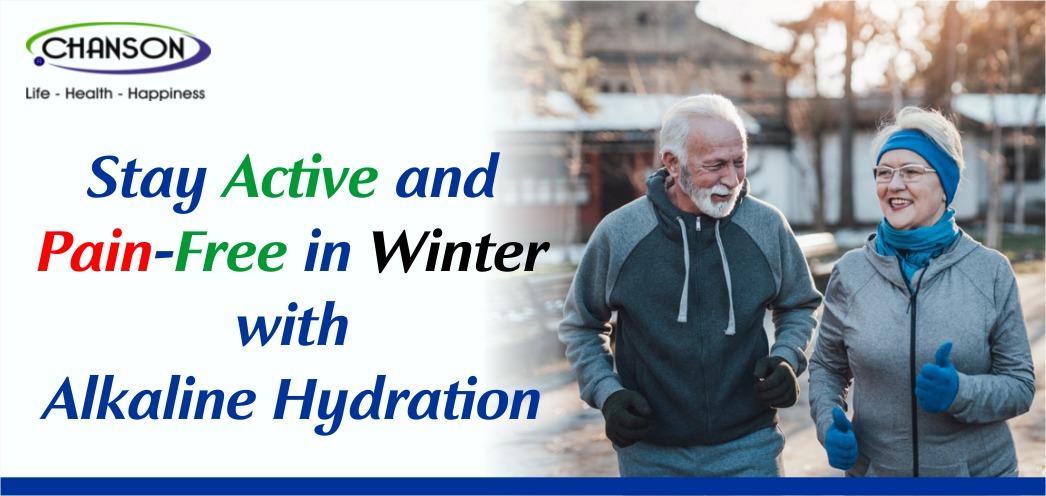 CHANSON
Life - Health - Happiness

Stay Active and Pain-Free in Winter with Alkaline Hydration